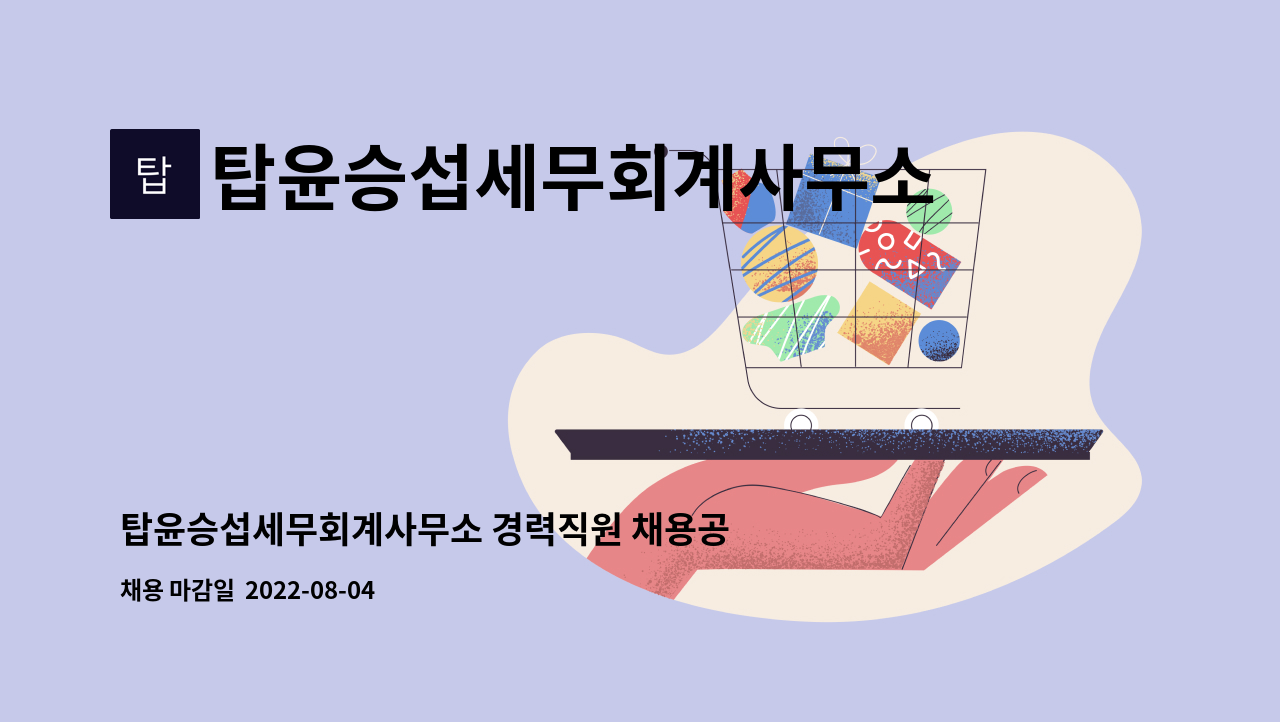 탑

탑윤승섭세무회계사무소

탑윤승섭세무회계사무소 경력직원 채용공

채용 마감일 2022-08-04